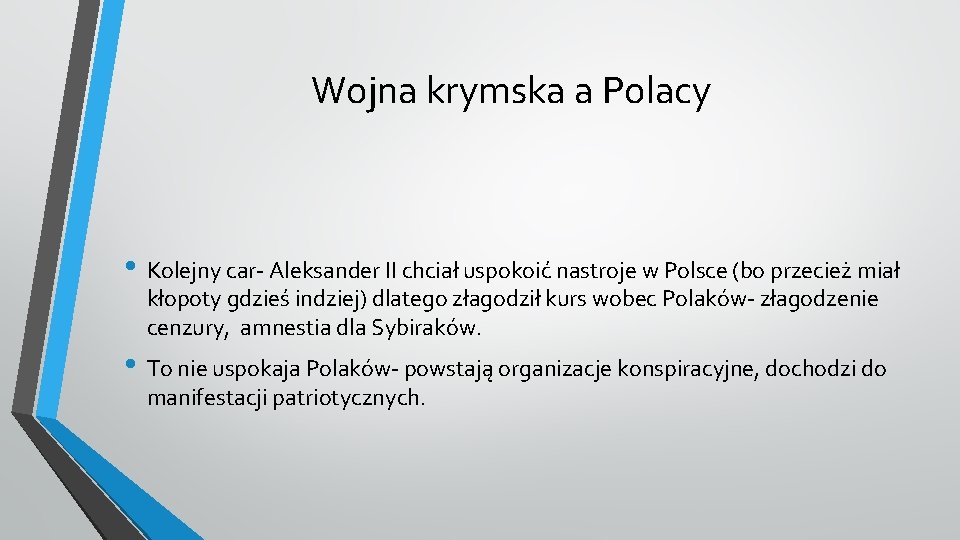 Wojna krymska a Polacy

• Kolejny car- Aleksander II chciał uspokoić nastroje w Polsce (bo przecież miał kłopoty gdzieś indziej) dlatego złagodził kurs wobec Polaków- złagodzenie cenzury, amnestia dla Sybiraków.

• To nie uspokaja Polaków- powstają organizacje konspiracyjne, dochodzi do manifestacji patriotycznych.